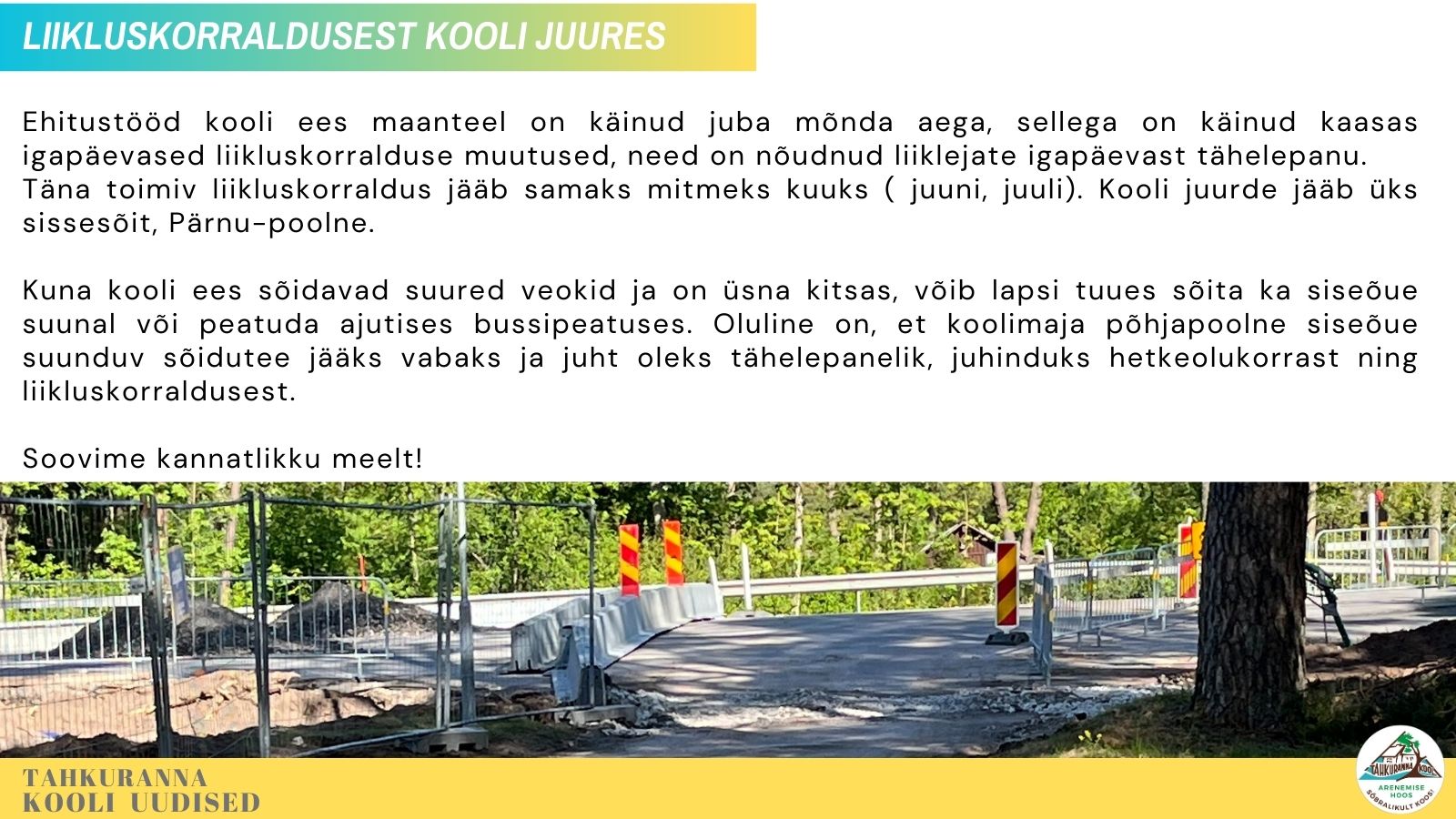 LIIKLUSKORRALDUSEST KOOLI JUURES

Ehitustööd kooli ees maanteel on käinud juba mõnda aega, sellega on käinud kaasas igapäevased liikluskorralduse muutused, need on nõudnud liiklejate igapäevast tähelepanu.
Täna toimiv liikluskorraldus jääb samaks mitmeks kuuks ( juuni, juuli). Kooli juurde jääb üks sissesõit, Pärnu-poolne.

Kuna kooli ees sõidavad suured veokid ja on üsna kitsas, võib lapsi tuues sõita ka siseõue suunal või peatuda ajutises bussipeatuses. Oluline on, et koolimaja põhjapoolne siseõue suunduv sõidutee jääks vabaks ja juht oleks tähelepanelik, juhinduks hetkeolukorrast ning liikluskorraldusest.

Soovime kannatlikku meelt!

TAHKURANNA
KOOLI UUDISED

TAHKURANNA KOOL
ARENEMISE HOOS
SÕBRALIKULT KOOS!